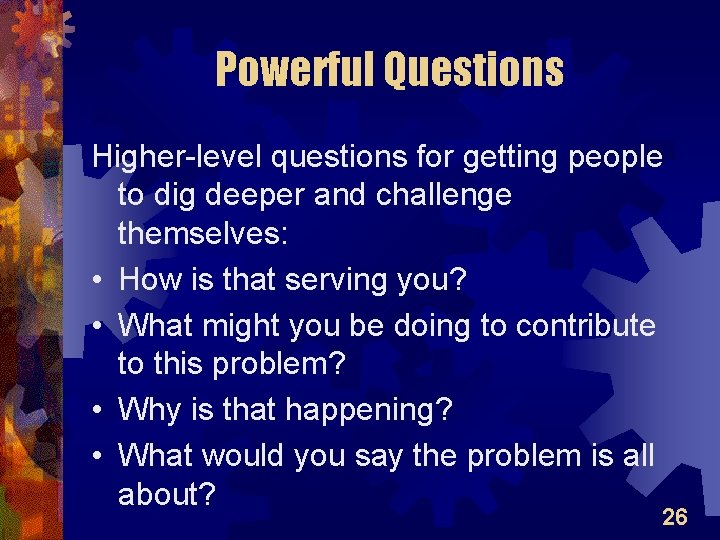 Powerful Questions

Higher-level questions for getting people to dig deeper and challenge themselves:

• How is that serving you?
• What might you be doing to contribute to this problem?
• Why is that happening?
• What would you say the problem is all about?

26